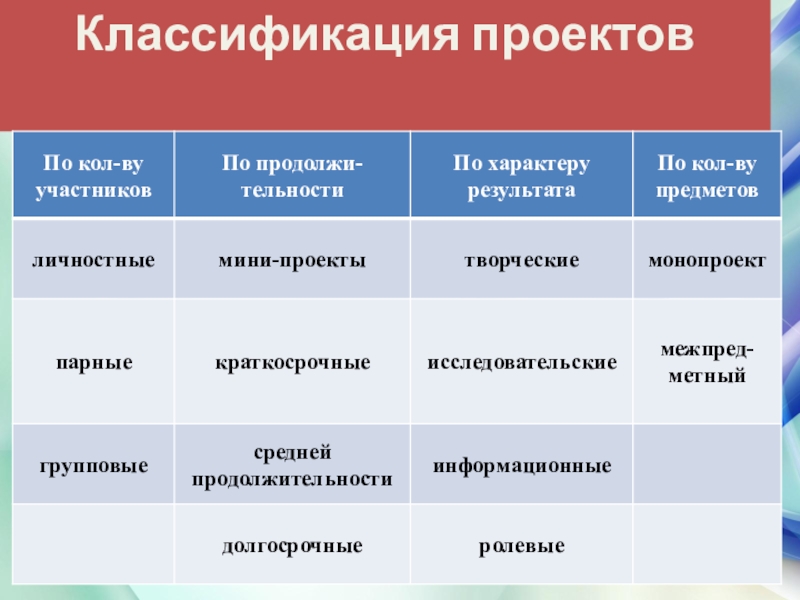 Классификация проектов

| По кол-ву участников | По продолжительности | По характеру результата | По кол-ву предметов |
|---|---|---|---|
| личностные | мини-проекты | творческие | монопроект |
| парные | краткосрочные | исследовательские | межпредметный |
| групповые | средней продолжительности | информационные | |
| | долгосрочные | ролевые | |